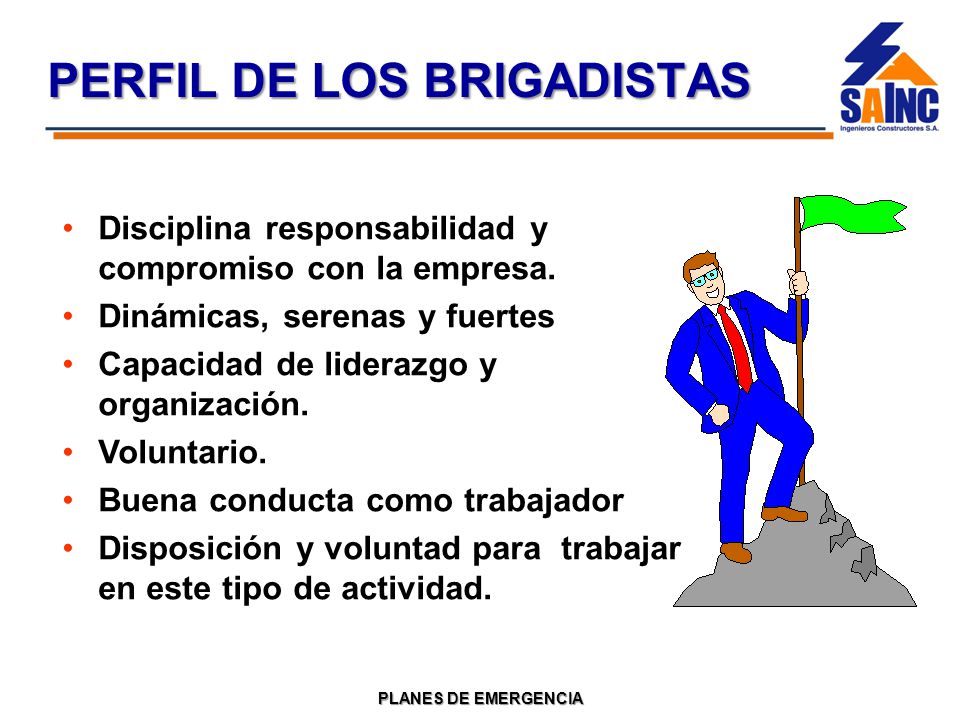 PERFIL DE LOS BRIGADISTAS

SAINC
Ingenieros Constructores S.A.

• Disciplina responsabilidad y compromiso con la empresa.
• Dinámicas, serenas y fuertes
• Capacidad de liderazgo y organización.
• Voluntario.
• Buena conducta como trabajador
• Disposición y voluntad para trabajar en este tipo de actividad.

PLANES DE EMERGENCIA